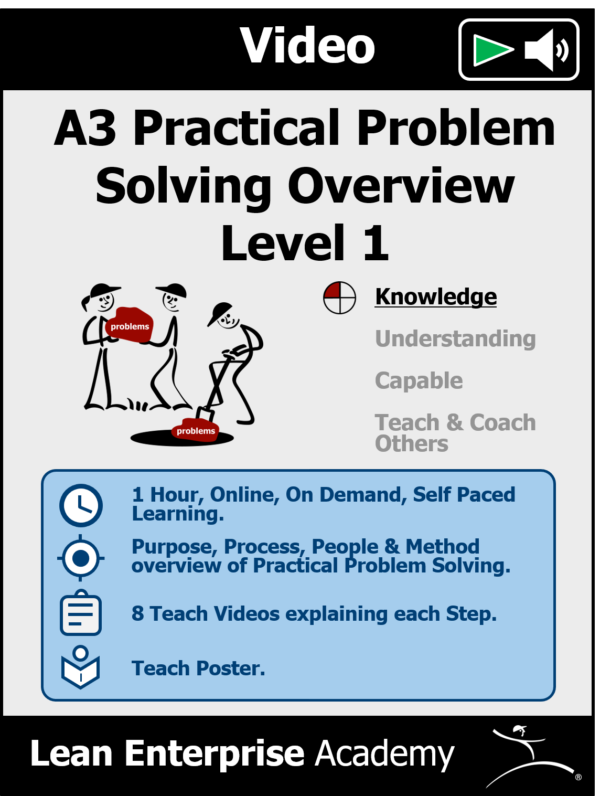 Video

A3 Practical Problem Solving Overview Level 1

problems

problems

Knowledge

Understanding

Capable

Teach & Coach Others

1 Hour, Online, On Demand, Self Paced Learning.

Purpose, Process, People & Method overview of Practical Problem Solving.

8 Teach Videos explaining each Step.

Teach Poster.

Lean Enterprise Academy